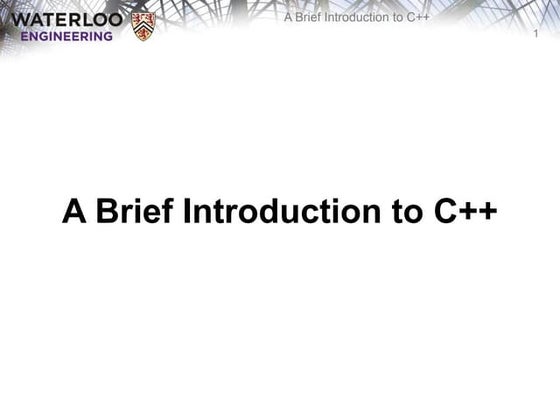 WATERLOO
ENGINEERING

A Brief Introduction to C++

1

A Brief Introduction to C++